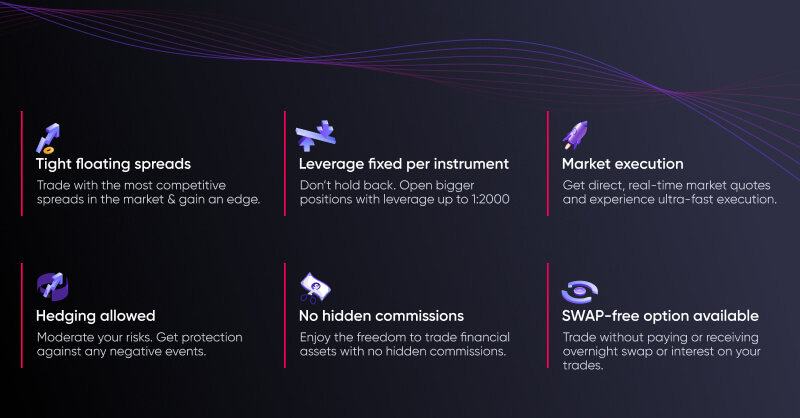 Tight floating spreads
Trade with the most competitive spreads in the market & gain an edge.

Leverage fixed per instrument
Don't hold back. Open bigger positions with leverage up to 1:2000

Market execution
Get direct, real-time market quotes and experience ultra-fast execution.

Hedging allowed
Moderate your risks. Get protection against any negative events.

No hidden commissions
Enjoy the freedom to trade financial assets with no hidden commissions.

SWAP-free option available
Trade without paying or receiving overnight swap or interest on your trades.